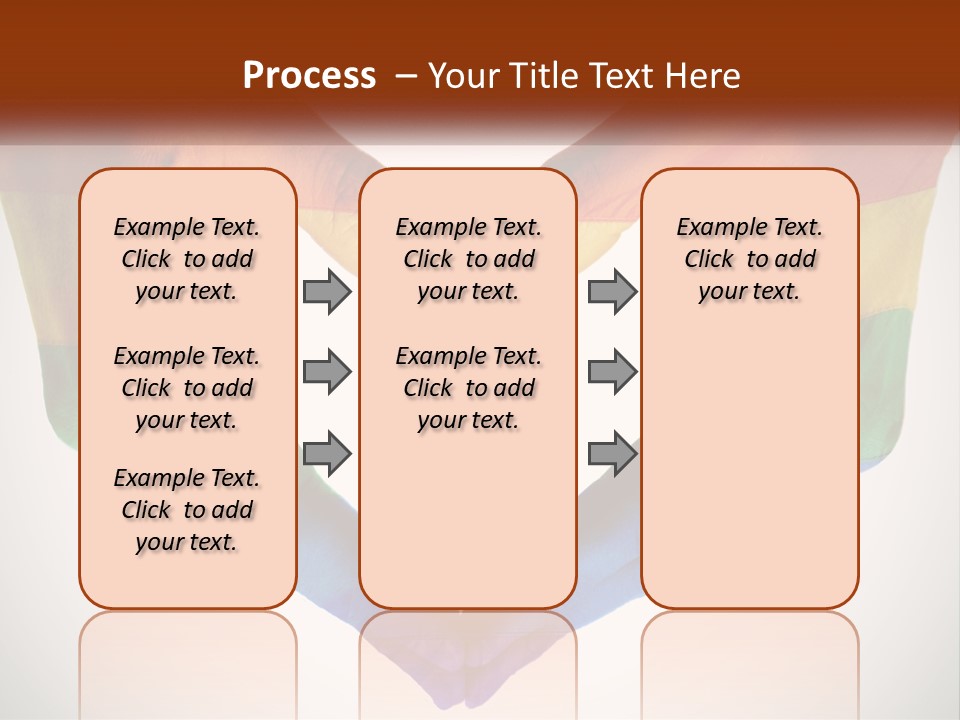 Process – Your Title Text Here

Example Text. Click to add your text.

Example Text. Click to add your text.

Example Text. Click to add your text.

Example Text. Click to add your text.

Example Text. Click to add your text.

Example Text. Click to add your text.